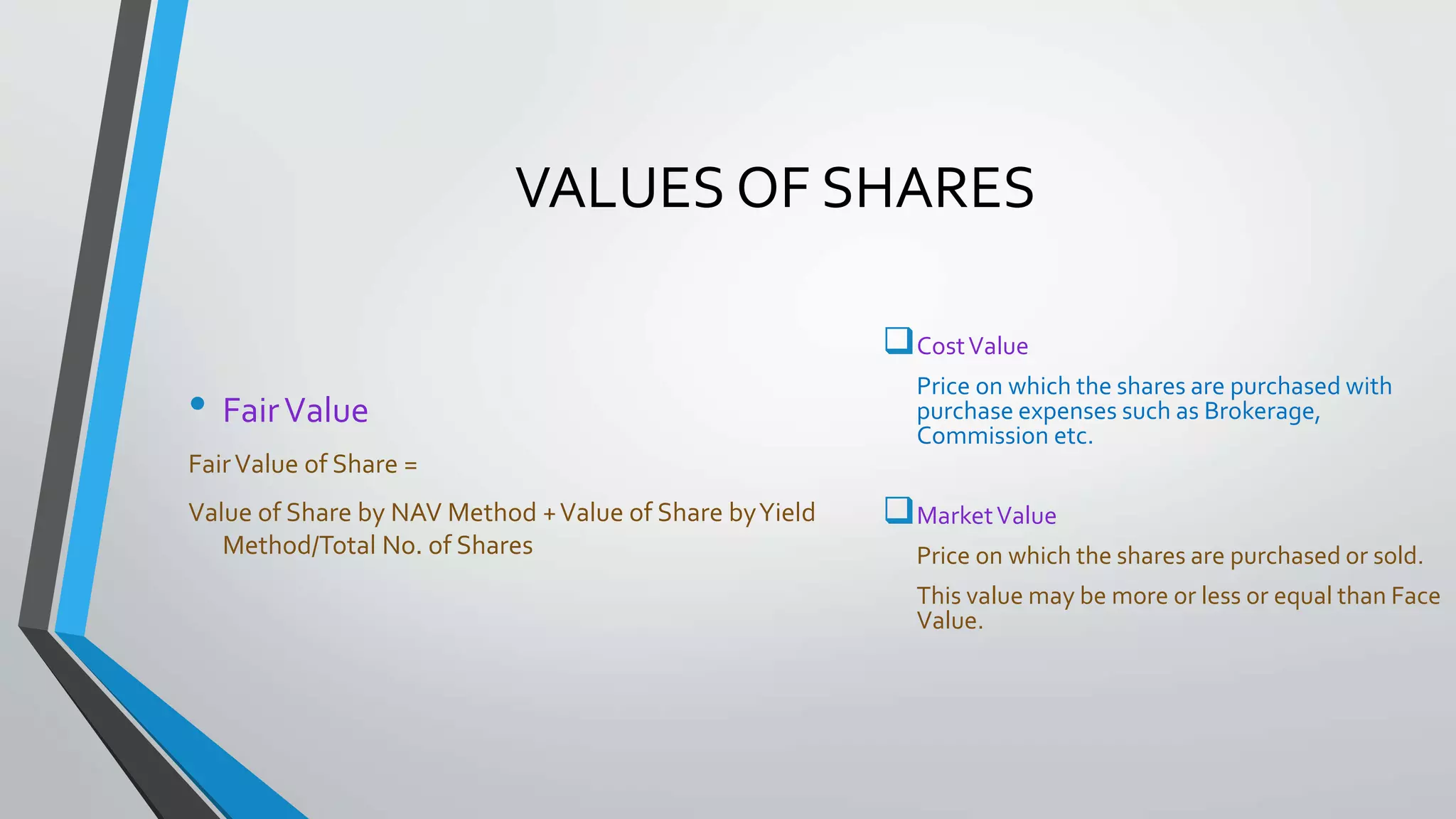 VALUES OF SHARES

• Fair Value

Fair Value of Share =

Value of Share by NAV Method + Value of Share by Yield Method/Total No. of Shares

❑ Cost Value

Price on which the shares are purchased with purchase expenses such as Brokerage, Commission etc.

❑ Market Value

Price on which the shares are purchased or sold.

This value may be more or less or equal than Face Value.